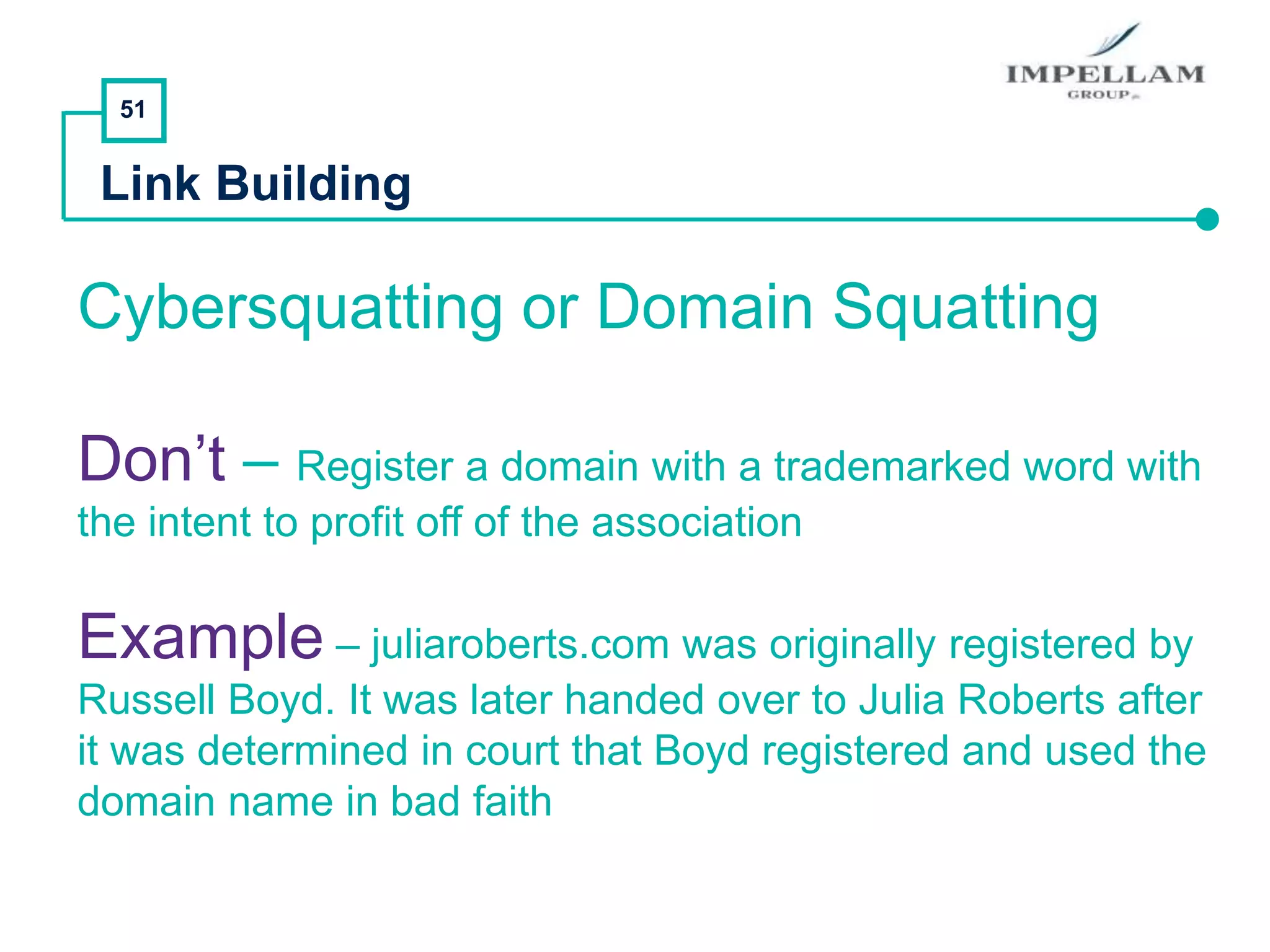 IMPELLAM
GROUP

51

Link Building

Cybersquatting or Domain Squatting

Don’t – Register a domain with a trademarked word with the intent to profit off of the association

Example – juliaroberts.com was originally registered by Russell Boyd. It was later handed over to Julia Roberts after it was determined in court that Boyd registered and used the domain name in bad faith